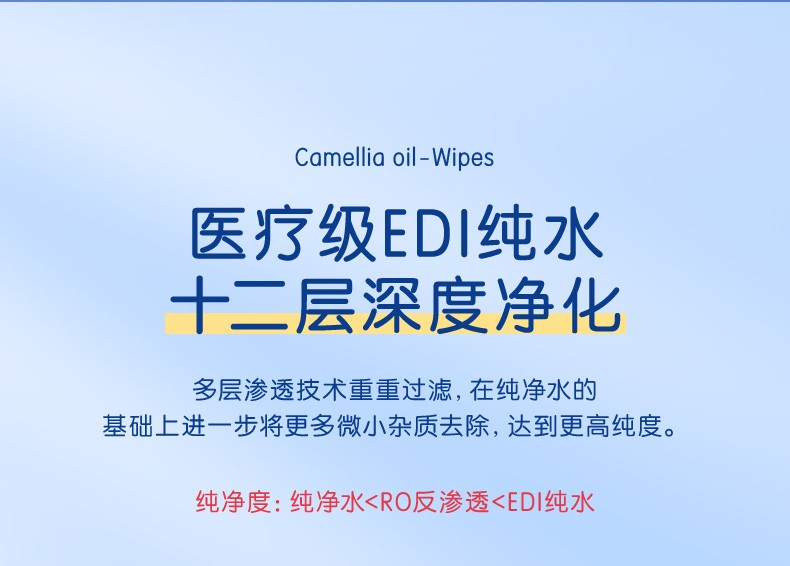 Camellia oil-Wipes

医疗级EDI纯水
十二层深度净化

多层渗透技术重重过滤，在纯净水的基础上进一步将更多微小杂质去除，达到更高纯度。

纯净度：纯净水<RO反渗透<EDI纯水